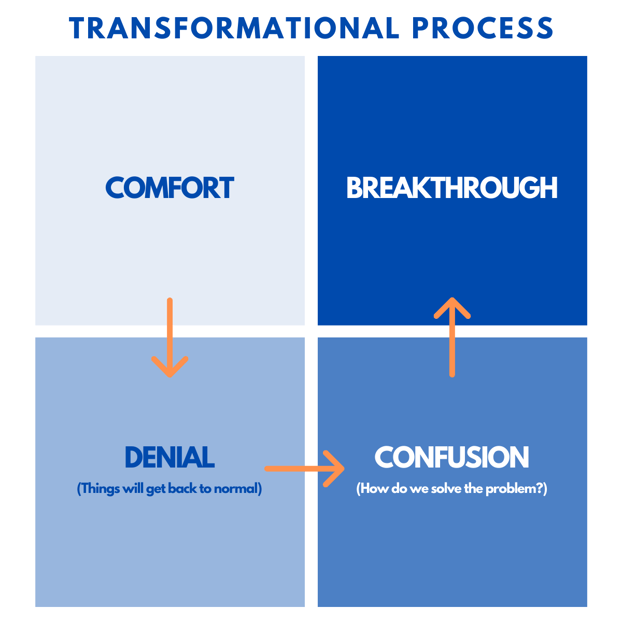 TRANSFORMATIONAL PROCESS

COMFORT

BREAKTHROUGH

DENIAL
(Things will get back to normal)

CONFUSION
(How do we solve the problem?)